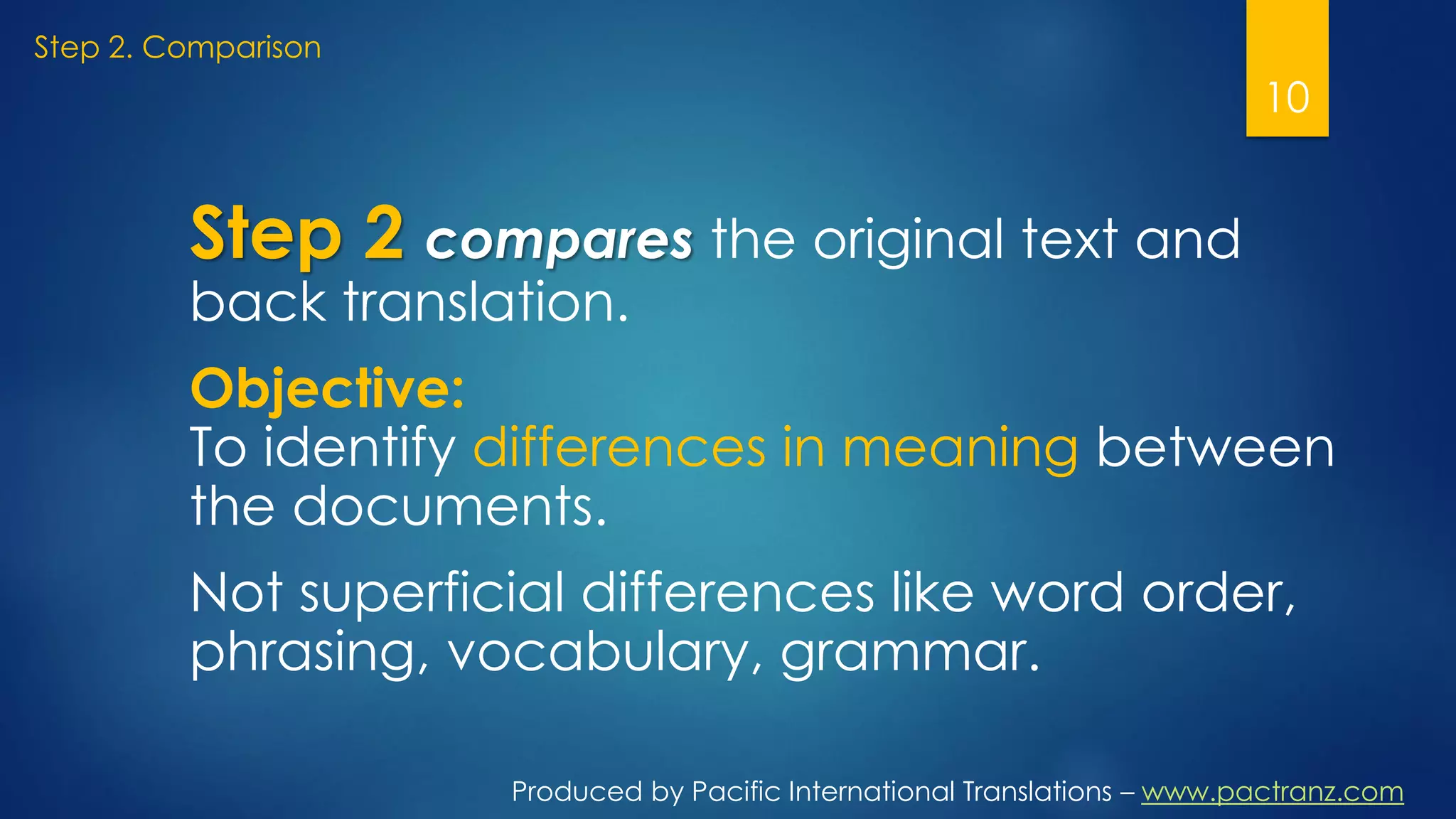 Step 2. Comparison

10

Step 2 compares the original text and back translation.

Objective:
To identify differences in meaning between the documents.

Not superficial differences like word order, phrasing, vocabulary, grammar.

Produced by Pacific International Translations – www.pactranz.com